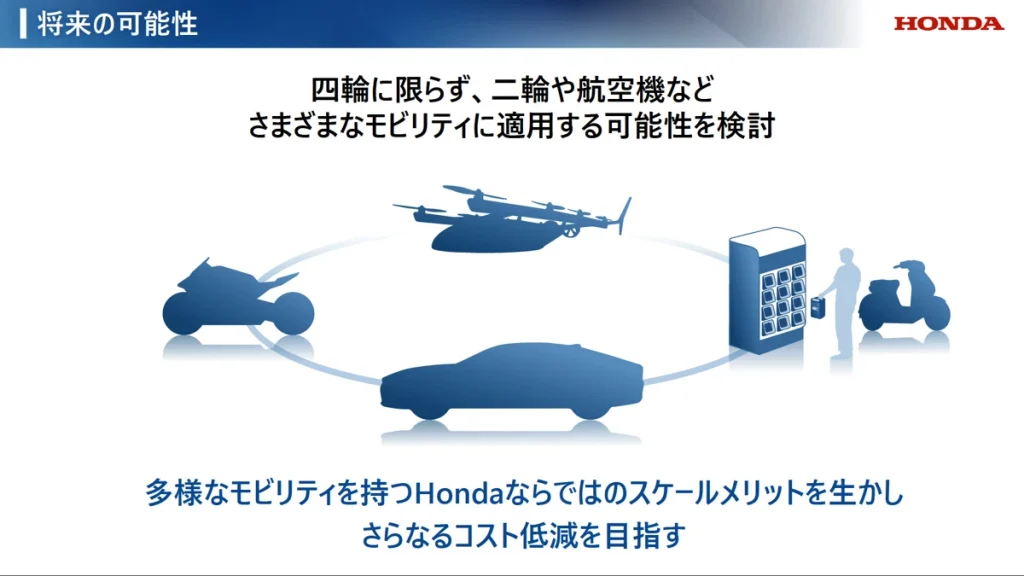 将来の可能性

HONDA

四輪に限らず、二輪や航空機など
さまざまなモビリティに適用する可能性を検討

多様なモビリティを持つHondaならではのスケールメリットを生かし
さらなるコスト低減を目指す